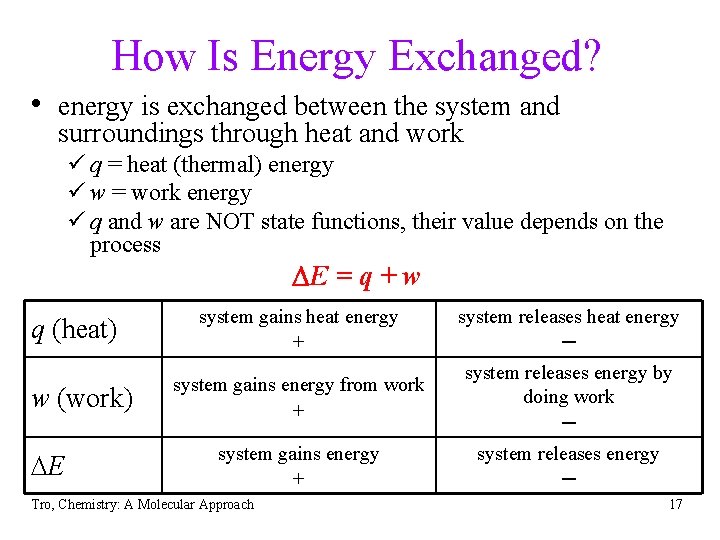 How Is Energy Exchanged?

• energy is exchanged between the system and surroundings through heat and work
✓ $q$ = heat (thermal) energy
✓ $w$ = work energy
✓ $q$ and $w$ are NOT state functions, their value depends on the process

$\Delta E = q + w$

| $q$ (heat) | system gains heat energy + | system releases heat energy − |
|---|---|---|
| $w$ (work) | system gains energy from work + | system releases energy by doing work − |
| $\Delta E$ | system gains energy + | system releases energy − |

Tro, Chemistry: A Molecular Approach

17